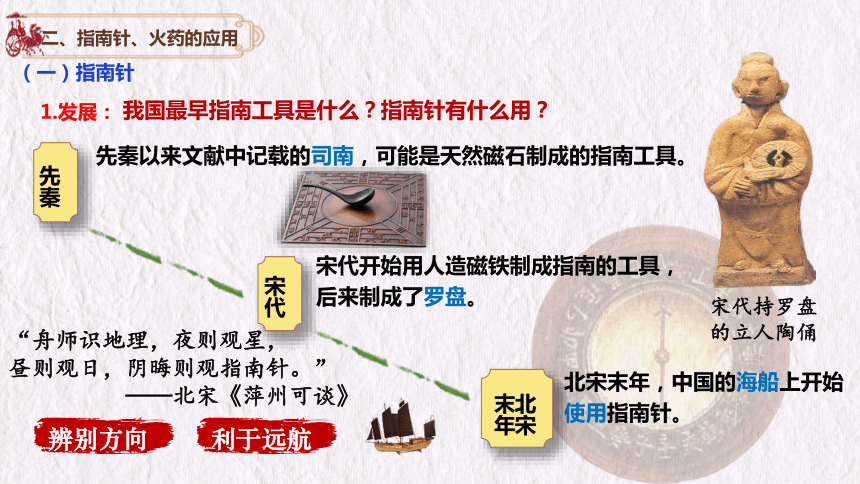 二、指南针、火药的应用

（一）指南针

1.发展：我国最早指南工具是什么？指南针有什么用？

先秦

先秦以来文献中记载的司南，可能是天然磁石制成的指南工具。

宋代

宋代开始用人造磁铁制成指南的工具，后来制成了罗盘。

宋代持罗盘的立人陶俑

“舟师识地理，夜则观星，昼则观日，阴晦则观指南针。”
——北宋《萍州可谈》

北宋末年

北宋末年，中国的海船上开始使用指南针。

辨别方向

利于远航